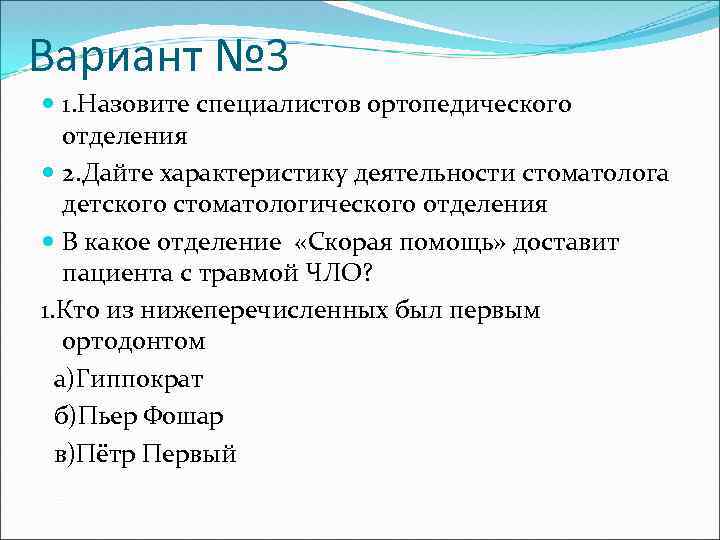 Вариант №3

1.Назовите специалистов ортопедического отделения

2.Дайте характеристику деятельности стоматолога детского стоматологического отделения

В какое отделение «Скорая помощь» доставит пациента с травмой ЧЛО?

1.Кто из нижеперечисленных был первым ортодонтом

а)Гиппократ

б)Пьер Фошар

в)Пётр Первый